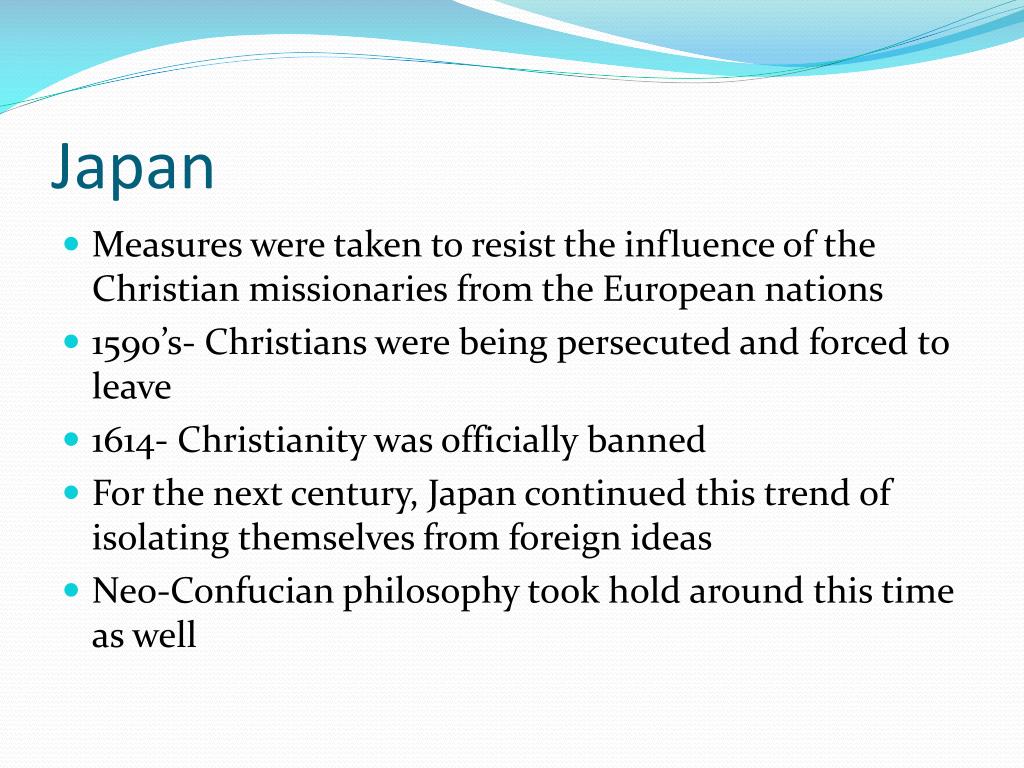 Japan

- Measures were taken to resist the influence of the Christian missionaries from the European nations
- 1590's- Christians were being persecuted and forced to leave
- 1614- Christianity was officially banned
- For the next century, Japan continued this trend of isolating themselves from foreign ideas
- Neo-Confucian philosophy took hold around this time as well